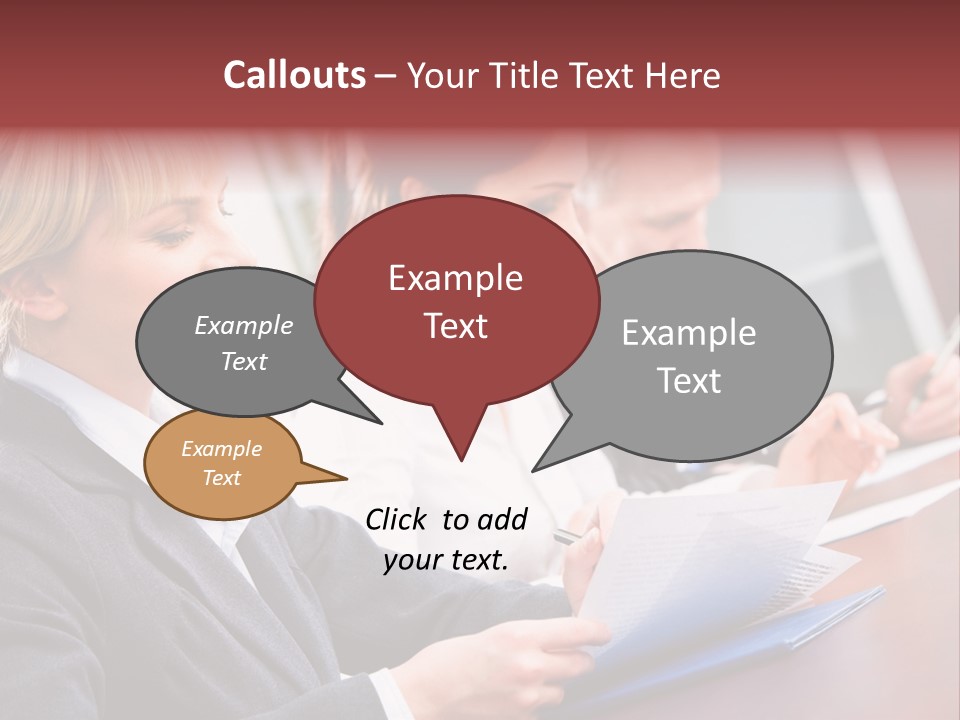 Callouts – Your Title Text Here

Example Text

Example Text

Example Text

Example Text

Click to add your text.